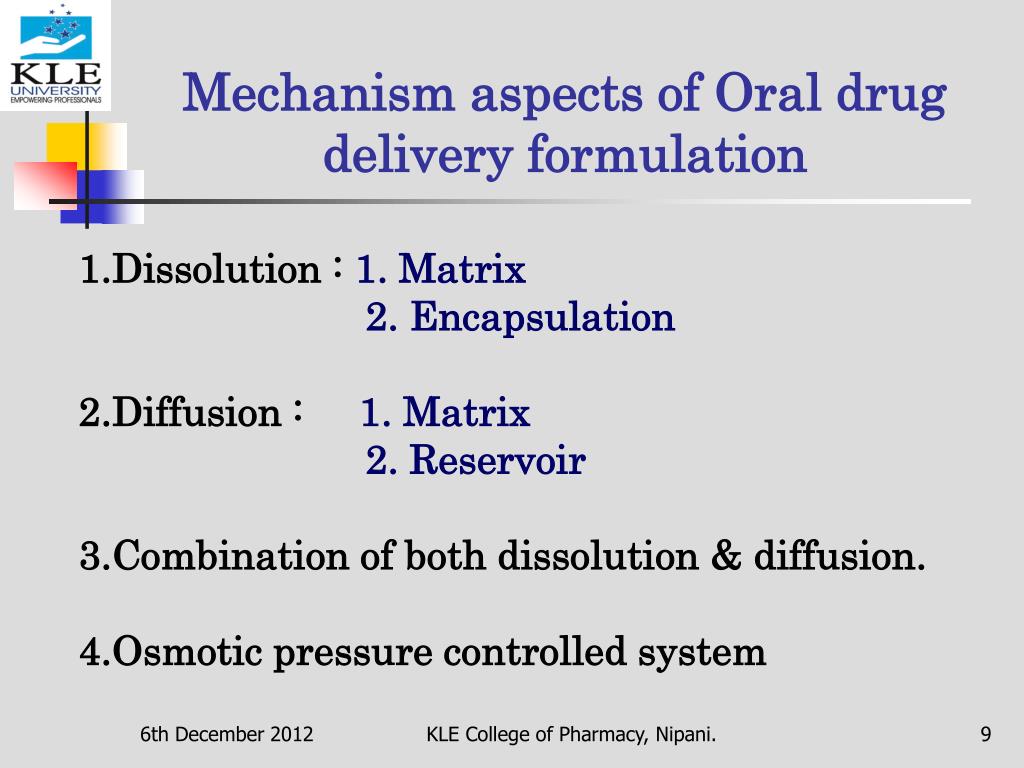 KLE UNIVERSITY
EMPOWERING PROFESSIONALS

Mechanism aspects of Oral drug delivery formulation

1.Dissolution : 1. Matrix
2. Encapsulation

2.Diffusion : 1. Matrix
2. Reservoir

3.Combination of both dissolution & diffusion.

4.Osmotic pressure controlled system

6th December 2012 KLE College of Pharmacy, Nipani. 9